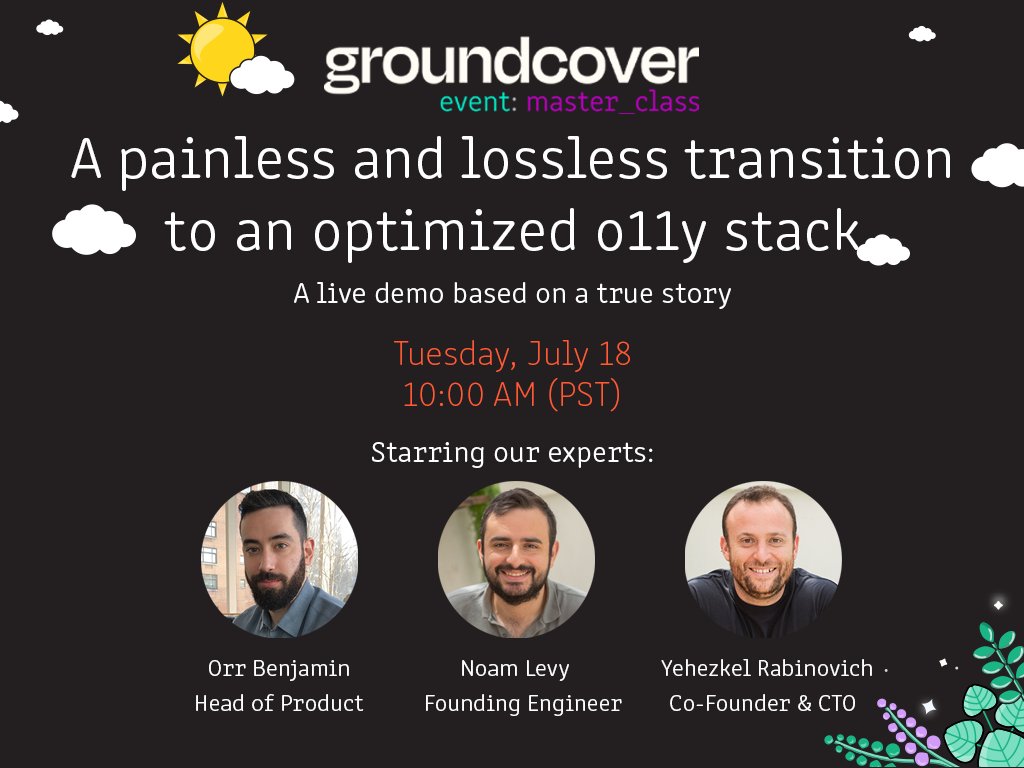 groundcover
event: master_class

A painless and lossless transition to an optimized o11y stack

A live demo based on a true story

Tuesday, July 18
10:00 AM (PST)

Starring our experts:

Orr Benjamin
Head of Product

Noam Levy
Founding Engineer

Yehezkel Rabinovich
Co-Founder & CTO